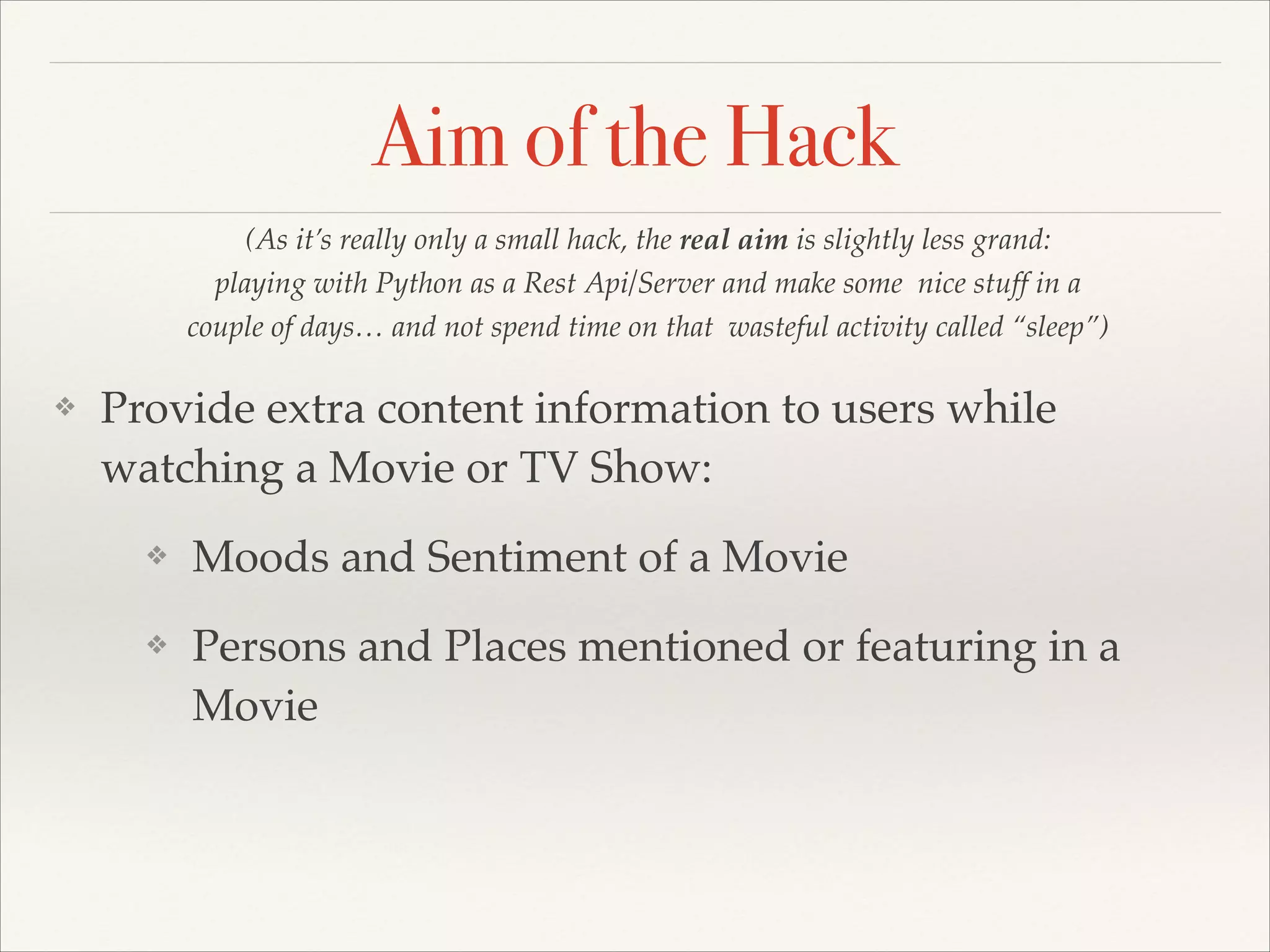 Aim of the Hack

(As it's really only a small hack, the real aim is slightly less grand: playing with Python as a Rest Api/Server and make some nice stuff in a couple of days… and not spend time on that wasteful activity called "sleep")

❖ Provide extra content information to users while watching a Movie or TV Show:

❖ Moods and Sentiment of a Movie

❖ Persons and Places mentioned or featuring in a Movie